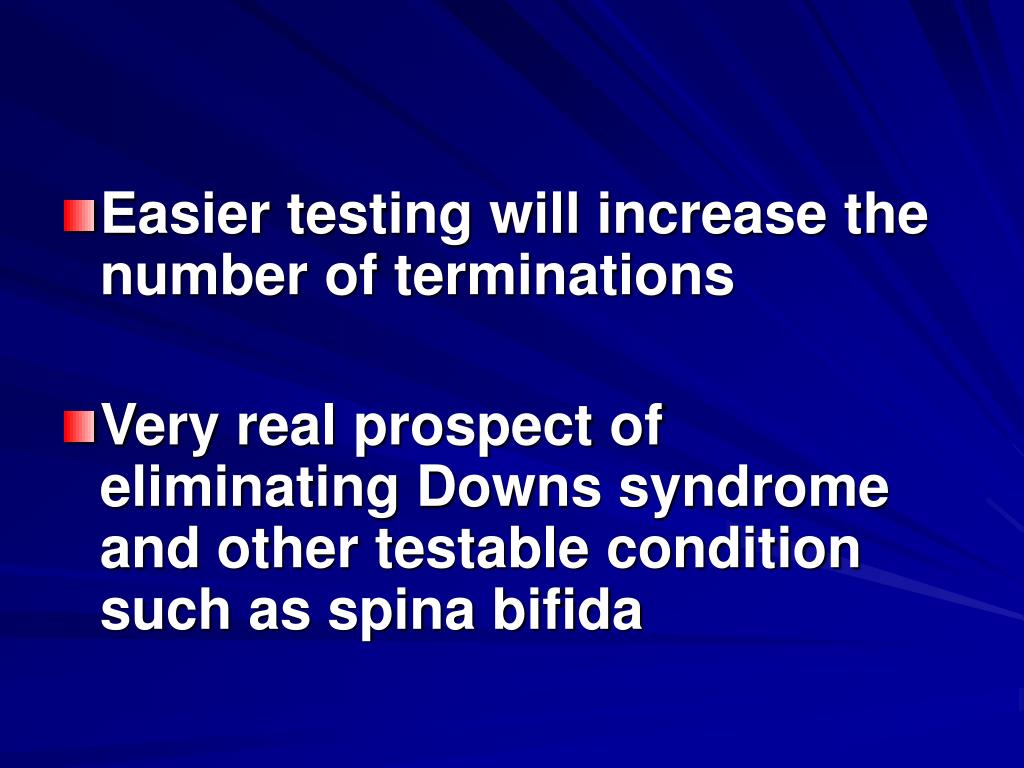 Easier testing will increase the number of terminations

Very real prospect of eliminating Downs syndrome and other testable condition such as spina bifida